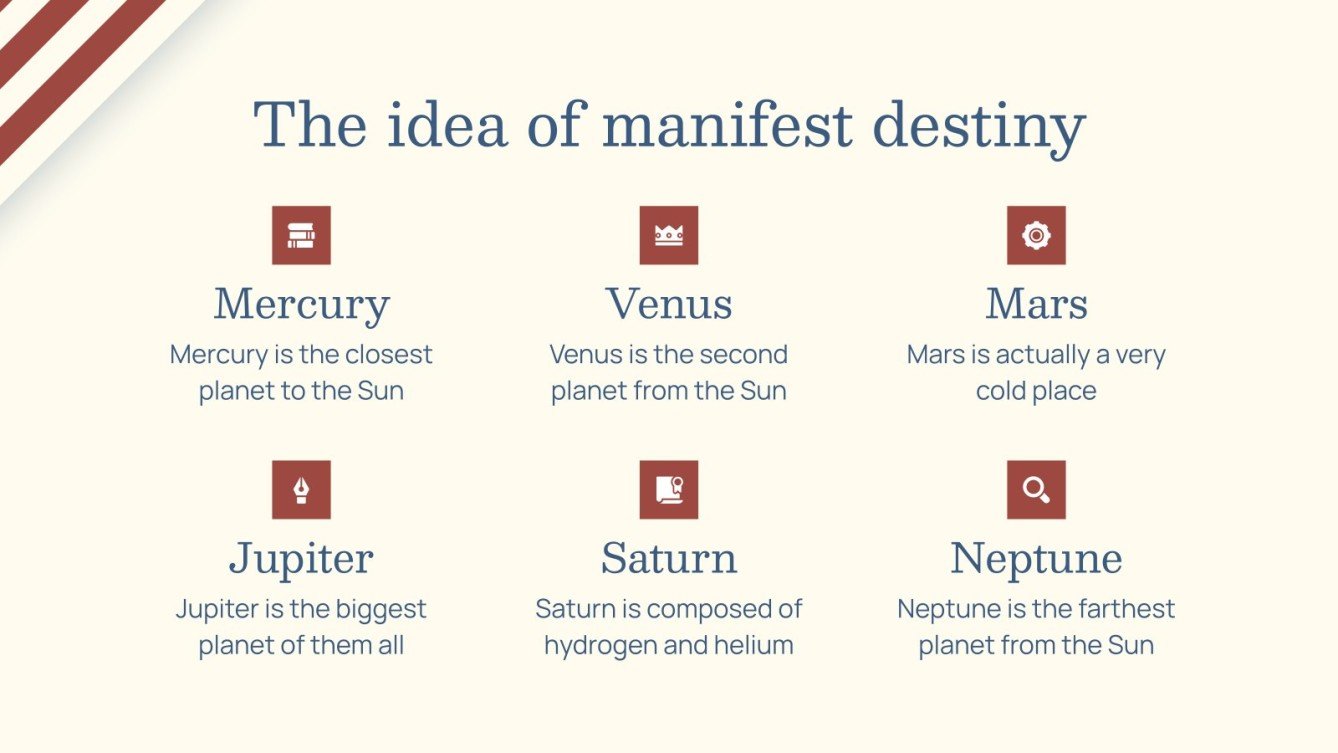 The idea of manifest destiny

Mercury
Mercury is the closest planet to the Sun

Venus
Venus is the second planet from the Sun

Mars
Mars is actually a very cold place

Jupiter
Jupiter is the biggest planet of them all

Saturn
Saturn is composed of hydrogen and helium

Neptune
Neptune is the farthest planet from the Sun